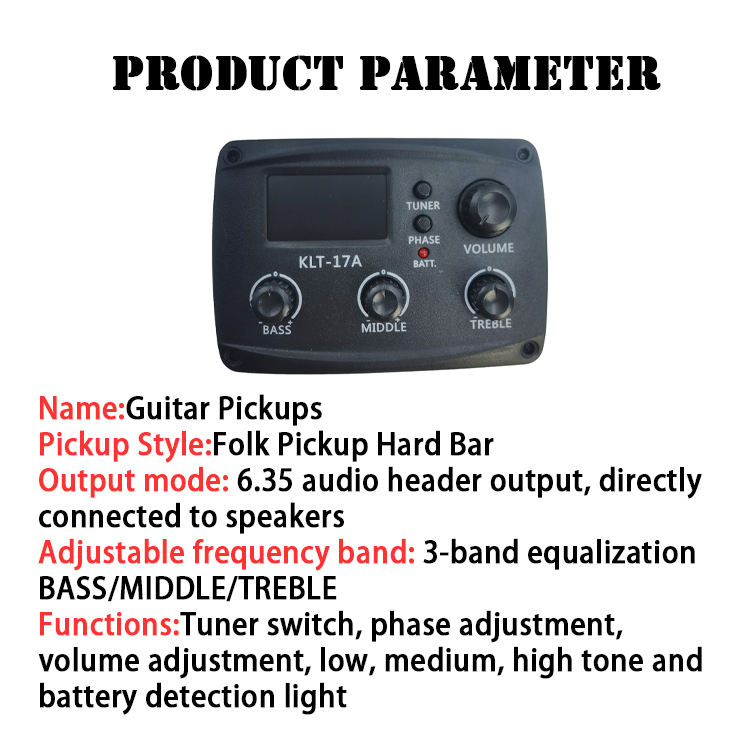 PRODUCT PARAMETER

TUNER
PHASE
BATT.
VOLUME
KLT-17A
BASS
MIDDLE
TREBLE

Name:Guitar Pickups
Pickup Style:Folk Pickup Hard Bar
Output mode: 6.35 audio header output, directly connected to speakers
Adjustable frequency band: 3-band equalization BASS/MIDDLE/TREBLE
Functions:Tuner switch, phase adjustment, volume adjustment, low, medium, high tone and battery detection light